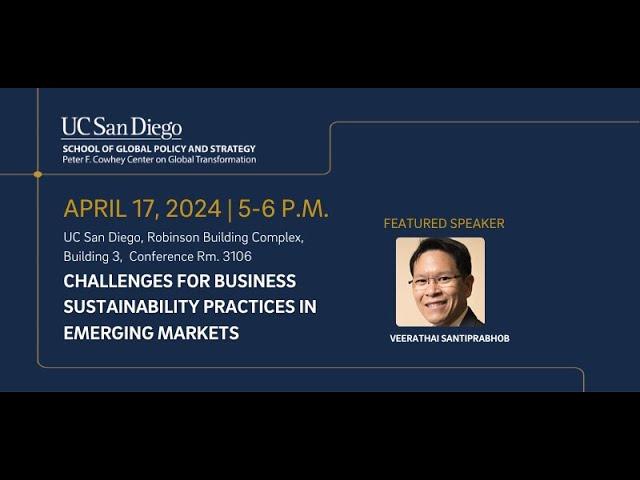 UC San Diego
SCHOOL OF GLOBAL POLICY AND STRATEGY
Peter F. Cowhey Center on Global Transformation

APRIL 17, 2024 | 5-6 P.M.

UC San Diego, Robinson Building Complex, Building 3, Conference Rm. 3106

CHALLENGES FOR BUSINESS SUSTAINABILITY PRACTICES IN EMERGING MARKETS

FEATURED SPEAKER

VEERATHAI SANTIPRABHOB